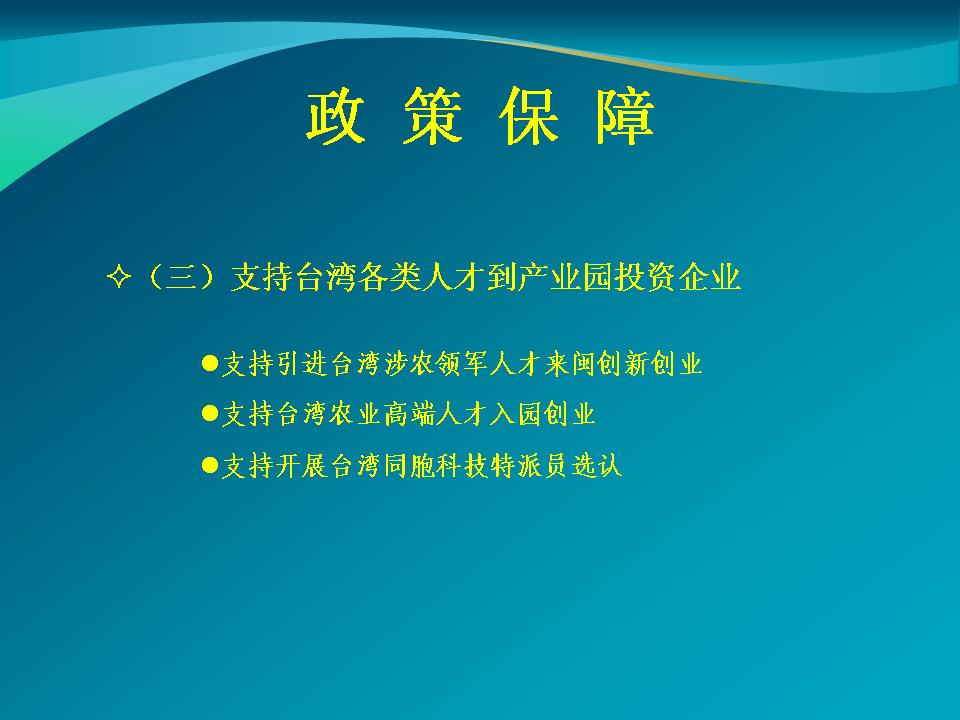 政 策 保 障

✧（三）支持台湾各类人才到产业园投资企业

●支持引进台湾涉农领军人才来闽创新创业

●支持台湾农业高端人才入园创业

●支持开展台湾同胞科技特派员选认